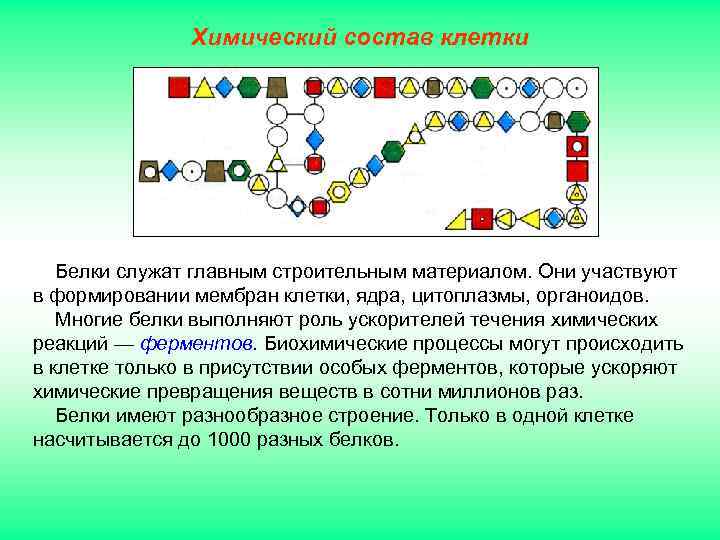 Химический состав клетки

Белки служат главным строительным материалом. Они участвуют в формировании мембран клетки, ядра, цитоплазмы, органоидов.

Многие белки выполняют роль ускорителей течения химических реакций — ферментов. Биохимические процессы могут происходить в клетке только в присутствии особых ферментов, которые ускоряют химические превращения веществ в сотни миллионов раз.

Белки имеют разнообразное строение. Только в одной клетке насчитывается до 1000 разных белков.